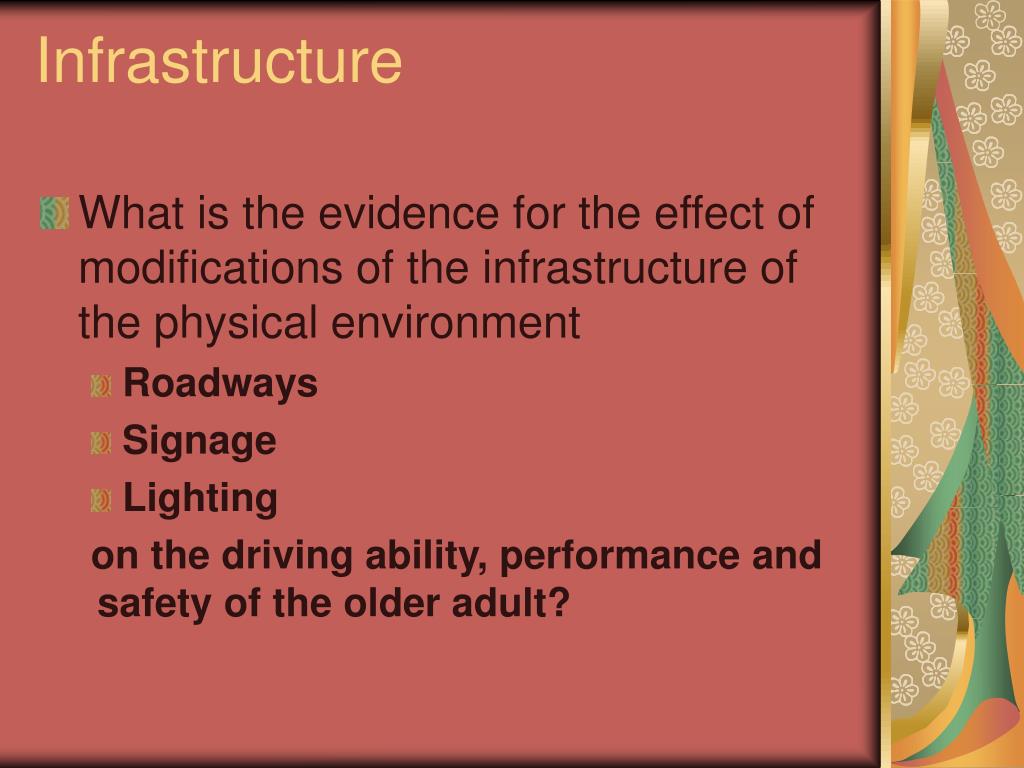 Infrastructure

What is the evidence for the effect of modifications of the infrastructure of the physical environment

Roadways

Signage

Lighting

on the driving ability, performance and safety of the older adult?